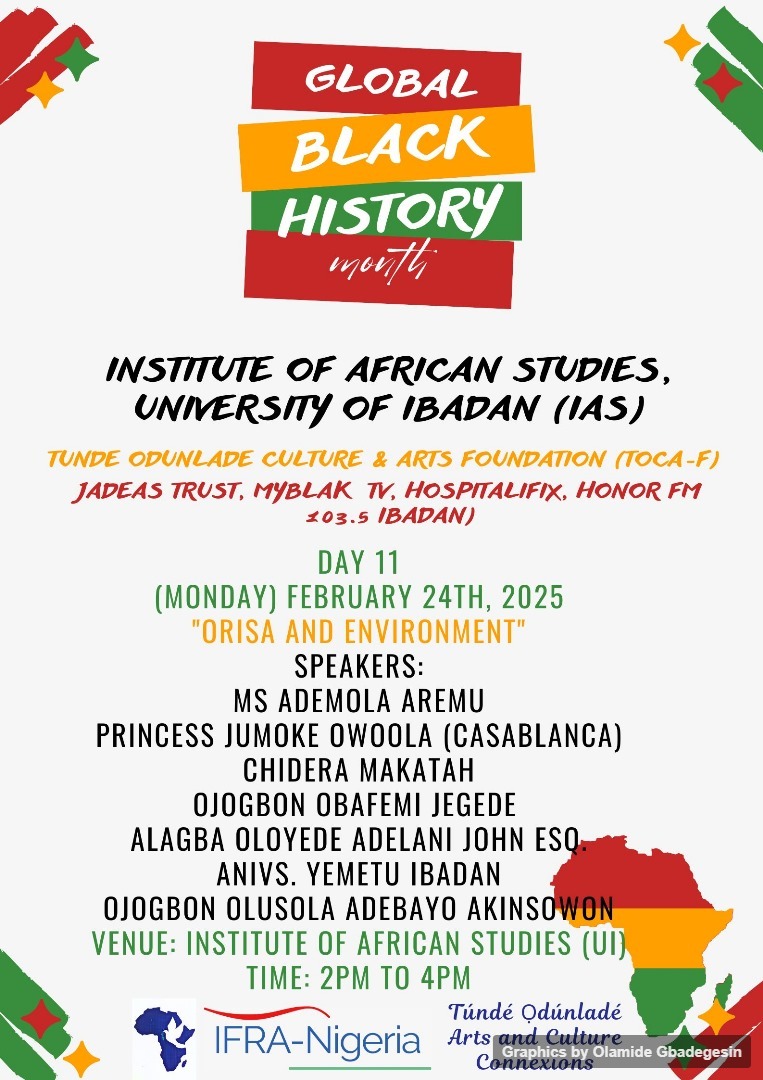 GLOBAL BLACK HISTORY month

INSTITUTE OF AFRICAN STUDIES, UNIVERSITY OF IBADAN (IAS)

TUNDE ODUNLADE CULTURE & ARTS FOUNDATION (TOCA-F)
JADEAS TRUST, MYBLAK TV, HOSPITALIFIX, HONOR FM 103.5 IBADAN)

DAY 11
(MONDAY) FEBRUARY 24TH, 2025
"ORISA AND ENVIRONMENT"
SPEAKERS:
MS ADEMOLA AREMU
PRINCESS JUMOKE OWOOLA (CASABLANCA)
CHIDERA MAKATAH
OJOGBON OBAFEMI JEGEDE
ALAGBA OLOYEDE ADELANI JOHN ESQ.
ANIVS. YEMETU IBADAN
OJOGBON OLUSOLA ADEBAYO AKINSOWON
VENUE: INSTITUTE OF AFRICAN STUDIES (UI)
TIME: 2PM TO 4PM

IFRA-Nigeria

Túndé Ọdúnladé Arts and Culture Connexions

Graphics by Olamide Gbadegesin